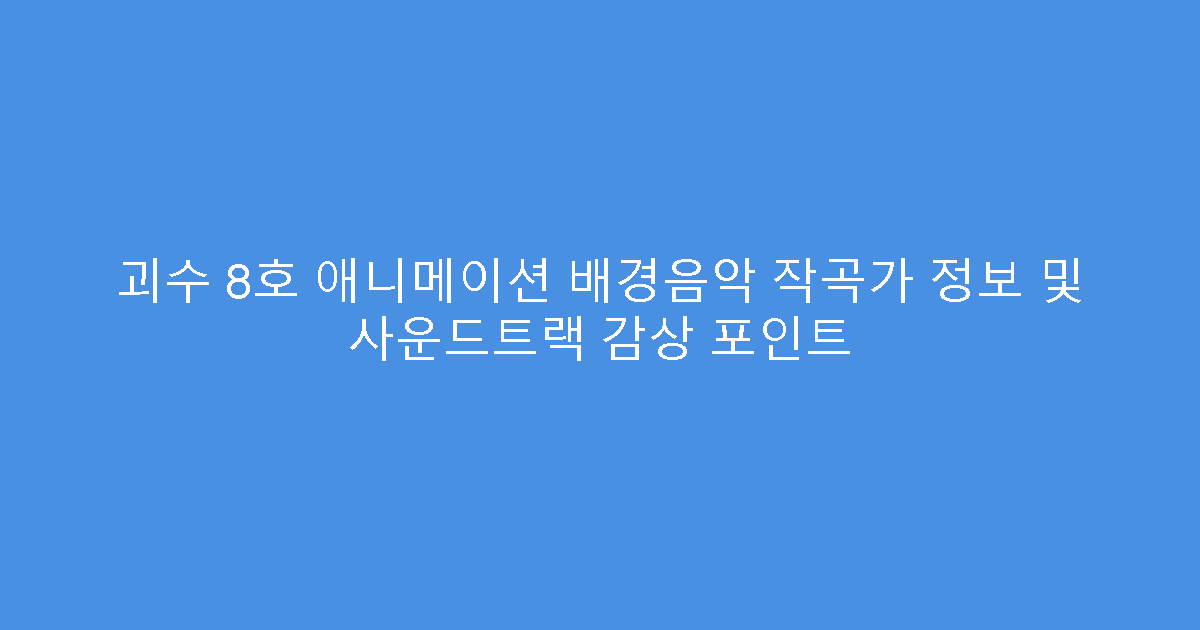 괴수 8호 애니메이션 배경음악 작곡가 정보 및 사운드트랙 감상 포인트